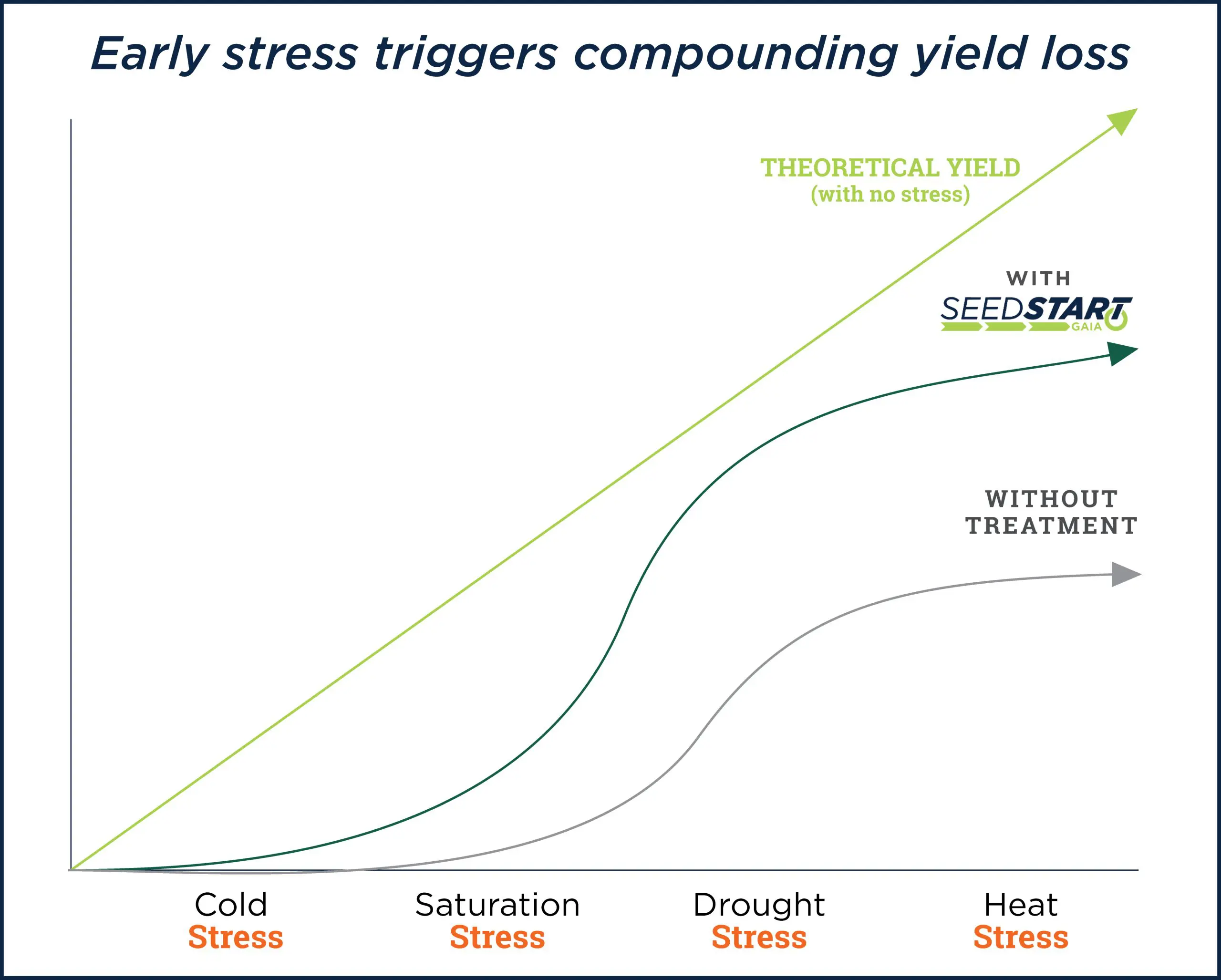 Early stress triggers compounding yield loss

THEORETICAL YIELD
(with no stress)

WITH
SEEDSTART
GAIA

WITHOUT TREATMENT

Cold
Stress

Saturation
Stress

Drought
Stress

Heat
Stress